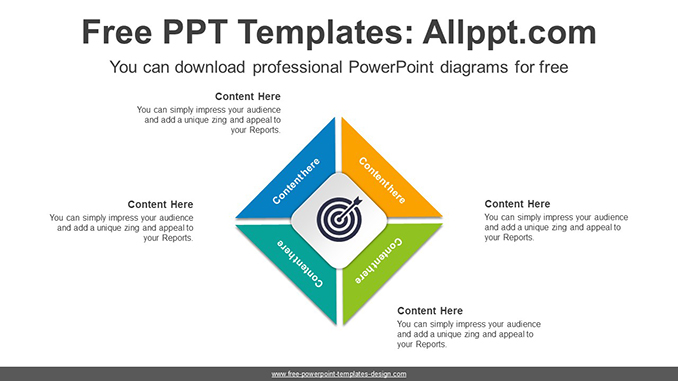 Free PPT Templates: Allppt.com

You can download professional PowerPoint diagrams for free

Content Here
You can simply impress your audience and add a unique zing and appeal to your Reports.

Content Here
You can simply impress your audience and add a unique zing and appeal to your Reports.

Content here

Content here

Content here

Content here

Content Here
You can simply impress your audience and add a unique zing and appeal to your Reports.

Content Here
You can simply impress your audience and add a unique zing and appeal to your Reports.

www.free-powerpoint-templates-design.com